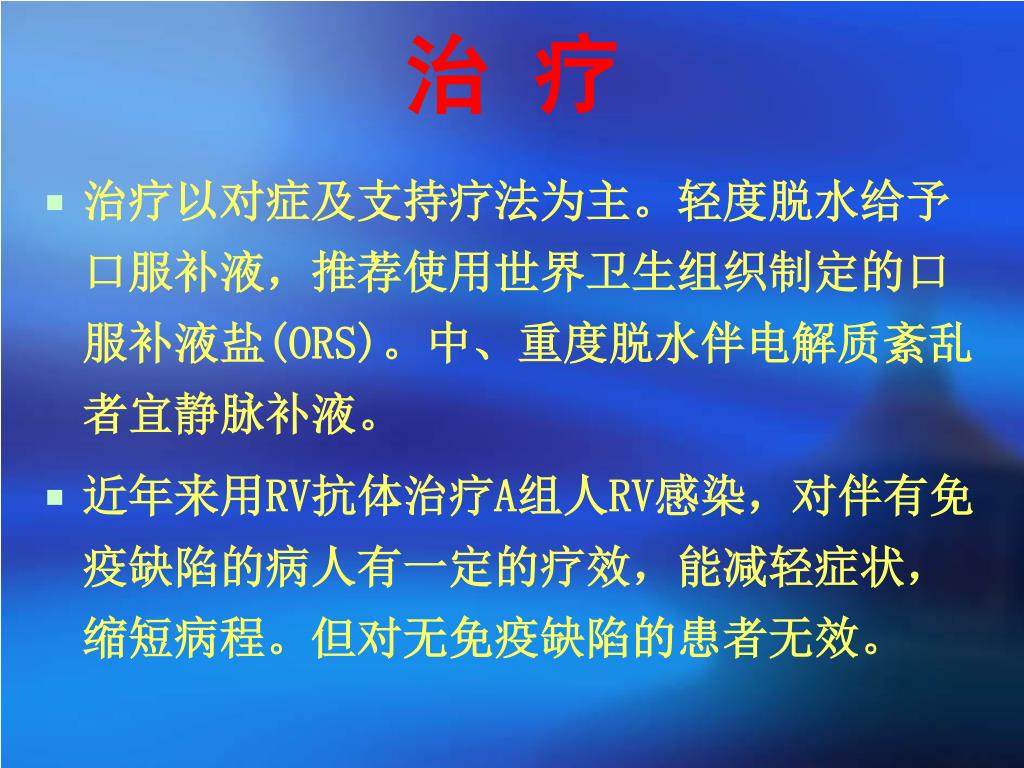 治 疗

▪ 治疗以对症及支持疗法为主。轻度脱水给予口服补液，推荐使用世界卫生组织制定的口服补液盐(ORS)。中、重度脱水伴电解质紊乱者宜静脉补液。

▪ 近年来用RV抗体治疗A组人RV感染，对伴有免疫缺陷的病人有一定的疗效，能减轻症状，缩短病程。但对无免疫缺陷的患者无效。